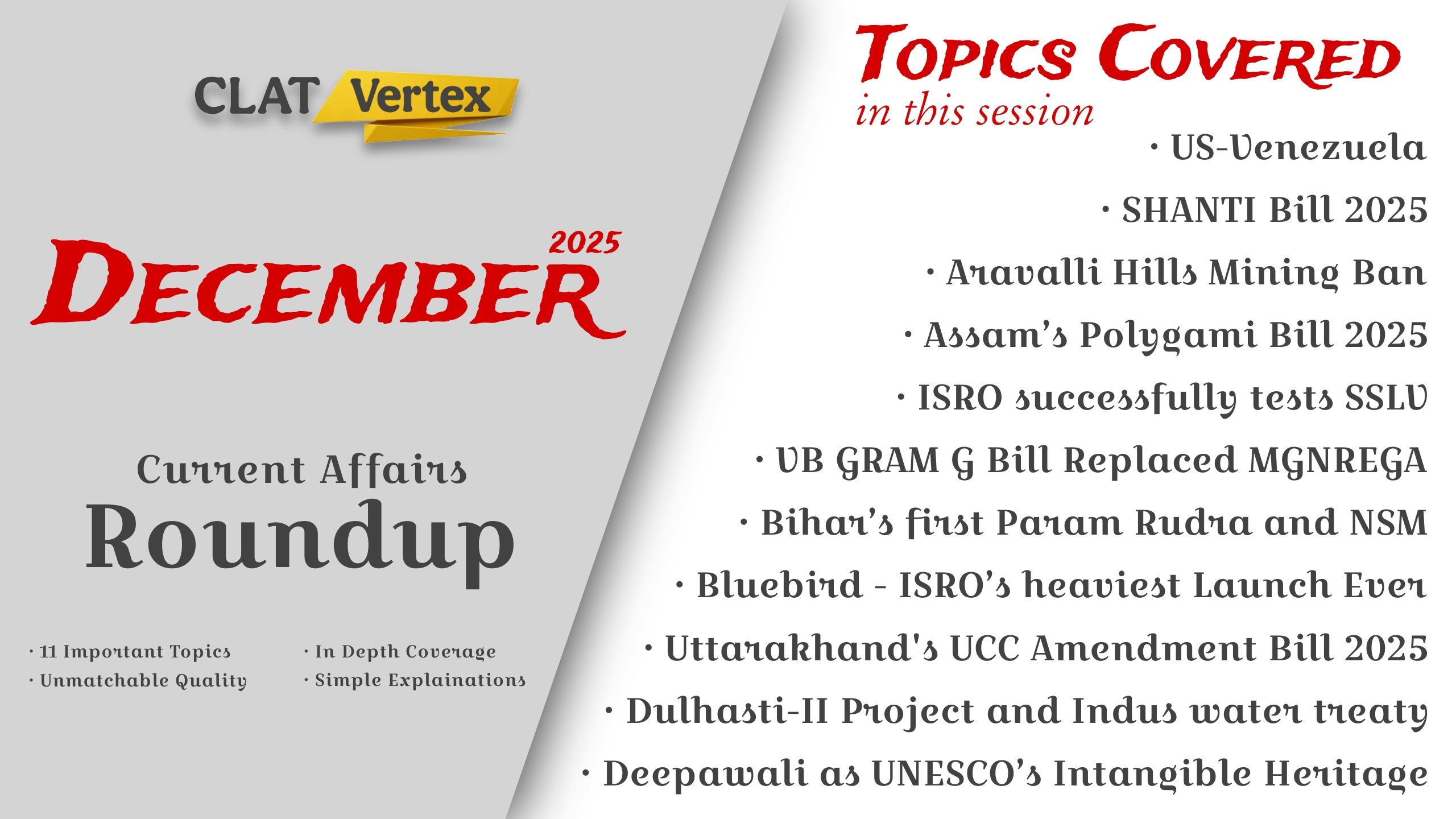 CLAT Vertex

DECEMBER 2025

Current Affairs
Roundup

· 11 Important Topics
· Unmatchable Quality
· In Depth Coverage
· Simple Explainations

TOPICS COVERED
in this session

· US-Venezuela
· SHANTI Bill 2025
· Aravalli Hills Mining Ban
· Assam's Polygami Bill 2025
· ISRO successfully tests SSLV
· VB GRAM G Bill Replaced MGNREGA
· Bihar's first Param Rudra and NSM
· Bluebird - ISRO's heaviest Launch Ever
· Uttarakhand's UCC Amendment Bill 2025
· Dulhasti-II Project and Indus water treaty
· Deepawali as UNESCO's Intangible Heritage